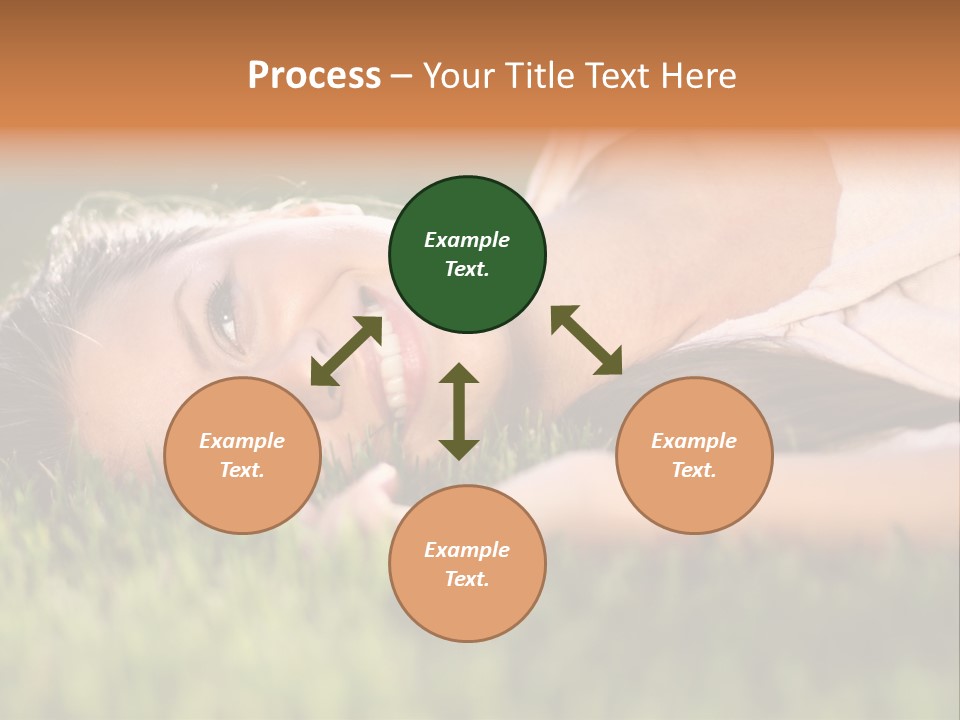 Process – Your Title Text Here

Example Text.

Example Text.

Example Text.

Example Text.